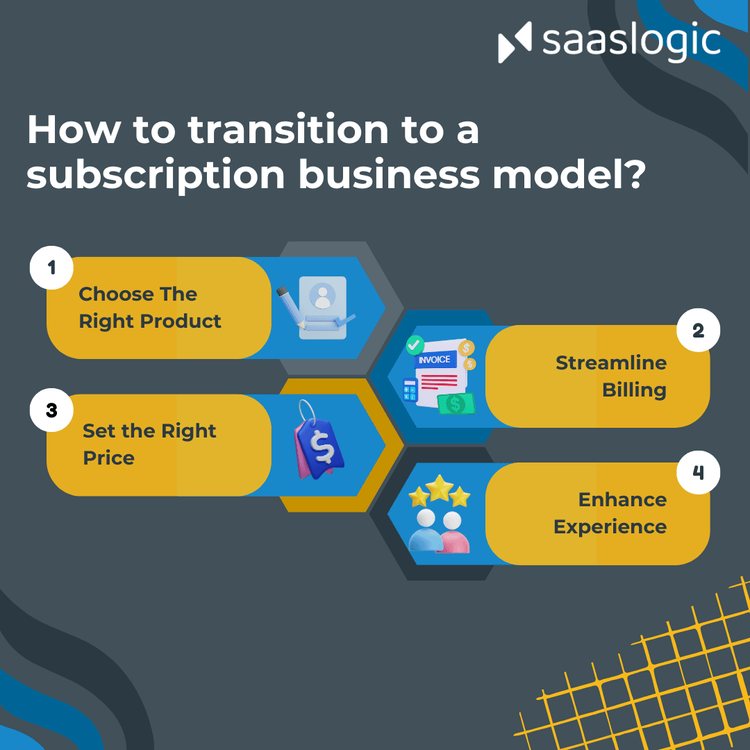 saaslogic

How to transition to a subscription business model?

1
Choose The Right Product

INVOICE

2
Streamline Billing

3
Set the Right Price

4
Enhance Experience